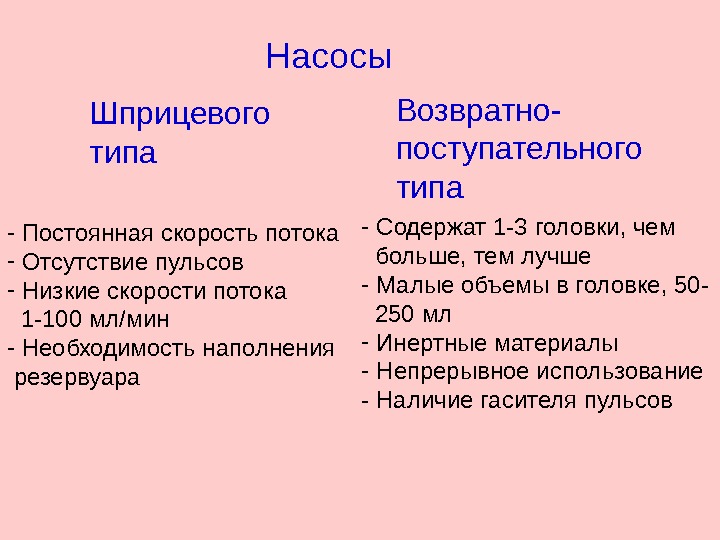 Насосы

Шприцевого типа

- Постоянная скорость потока
- Отсутствие пульсов
- Низкие скорости потока 1-100 мл/мин
- Необходимость наполнения резервуара

Возвратно-поступательного типа

- Содержат 1-3 головки, чем больше, тем лучше
- Малые объемы в головке, 50-250 мл
- Инертные материалы
- Непрерывное использование
- Наличие гасителя пульсов